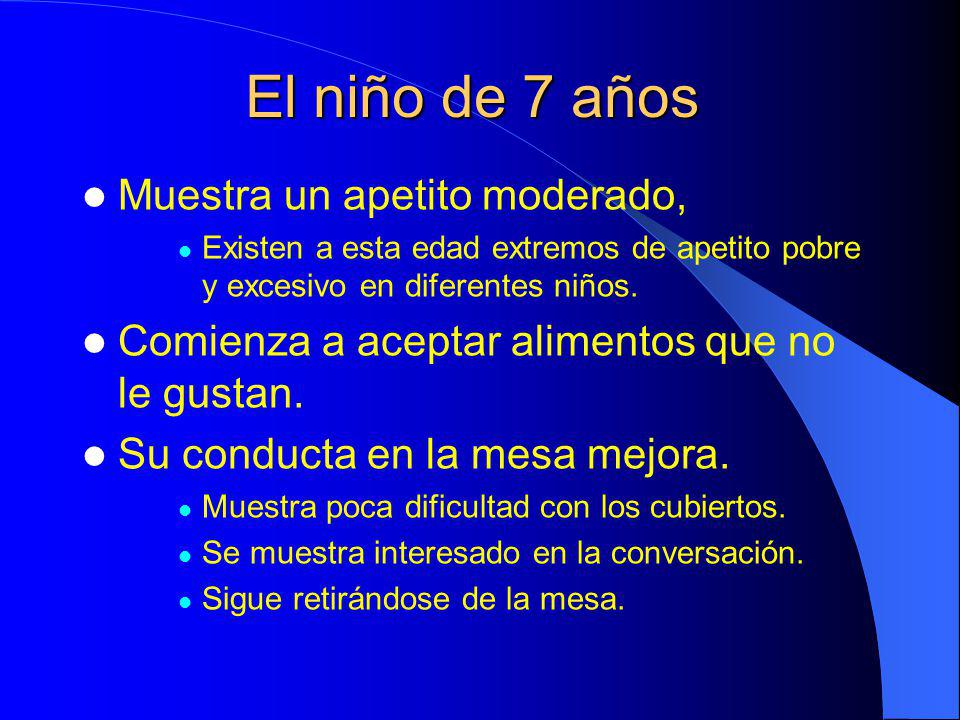 El niño de 7 años

- Muestra un apetito moderado,
  - Existen a esta edad extremos de apetito pobre y excesivo en diferentes niños.
- Comienza a aceptar alimentos que no le gustan.
- Su conducta en la mesa mejora.
  - Muestra poca dificultad con los cubiertos.
  - Se muestra interesado en la conversación.
  - Sigue retirándose de la mesa.